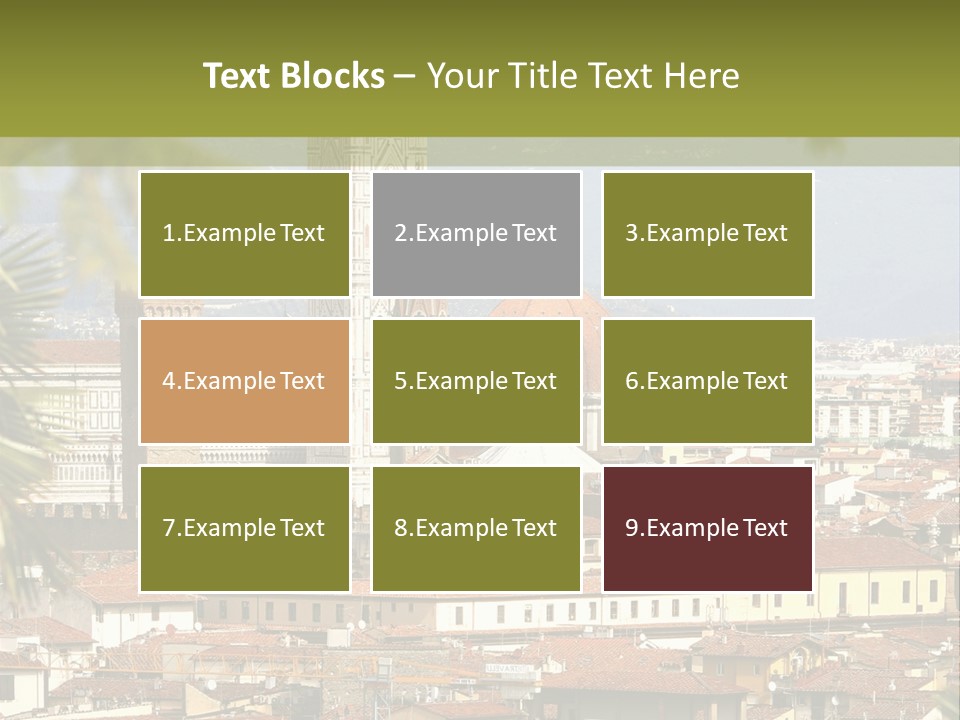 Text Blocks – Your Title Text Here

1.Example Text

2.Example Text

3.Example Text

4.Example Text

5.Example Text

6.Example Text

7.Example Text

8.Example Text

9.Example Text